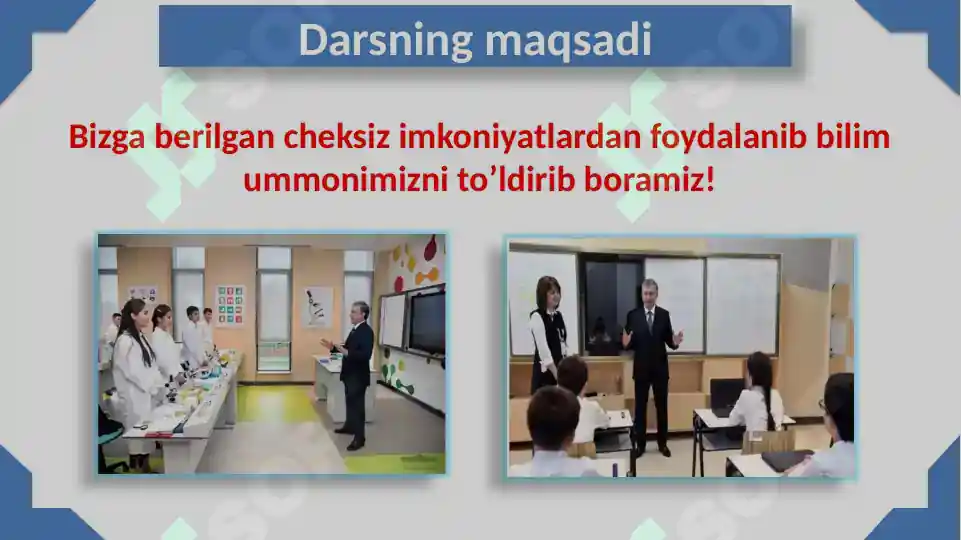 Darsning maqsadi

Bizga berilgan cheksiz imkoniyatlardan foydalanib bilim ummonimizni to’ldirib boramiz!